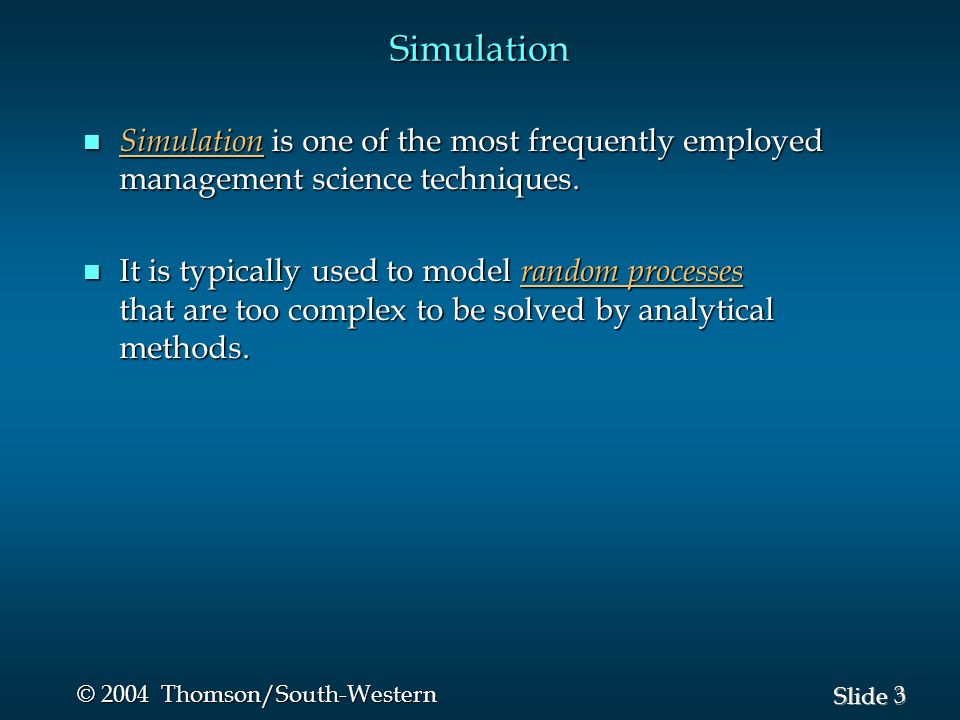 Simulation

Simulation is one of the most frequently employed management science techniques.

It is typically used to model random processes that are too complex to be solved by analytical methods.

© 2004 Thomson/South-Western

Slide 3